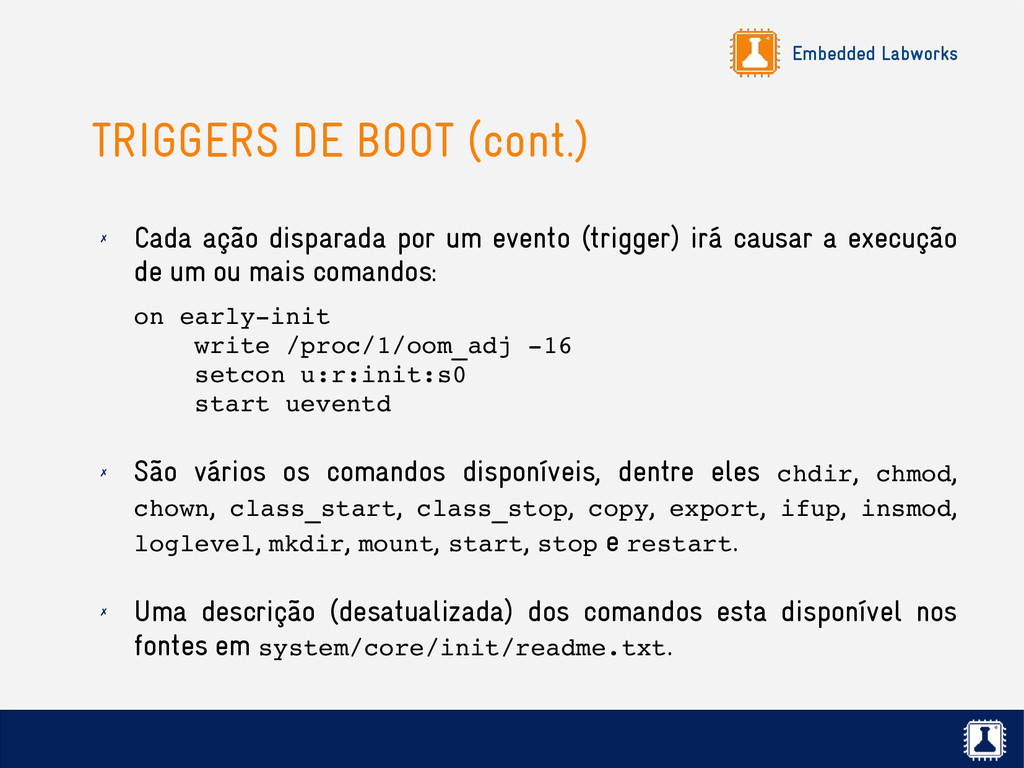 Embedded Labworks

TRIGGERS DE BOOT (cont.)

✗ Cada ação disparada por um evento (trigger) irá causar a execução de um ou mais comandos:

on early-init
    write /proc/1/oom_adj -16
    setcon u:r:init:s0
    start ueventd

✗ São vários os comandos disponíveis, dentre eles chdir, chmod, chown, class_start, class_stop, copy, export, ifup, insmod, loglevel, mkdir, mount, start, stop e restart.

✗ Uma descrição (desatualizada) dos comandos esta disponível nos fontes em system/core/init/readme.txt.